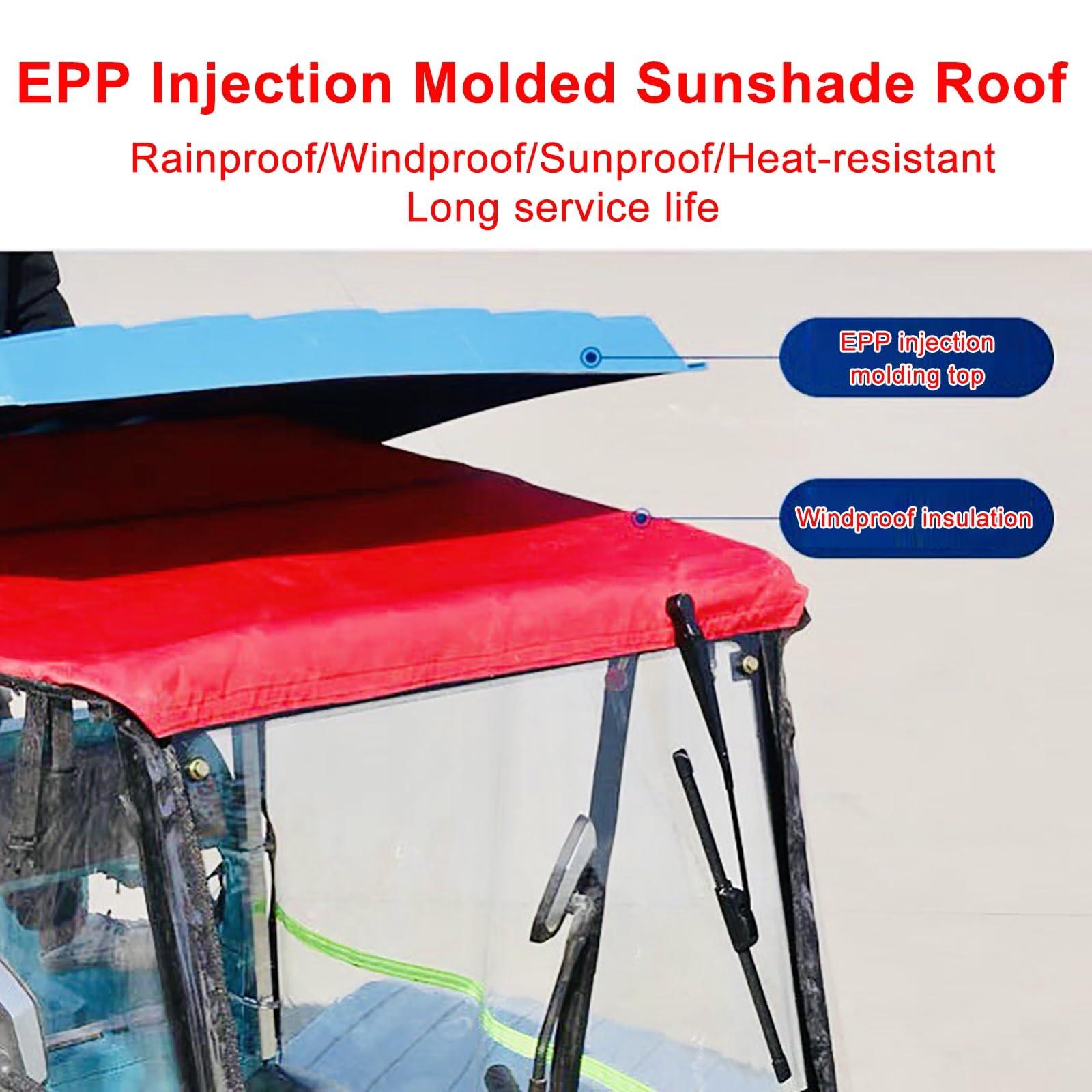 EPP Injection Molded Sunshade Roof

Rainproof/Windproof/Sunproof/Heat-resistant
Long service life

EPP injection molding top

Windproof insulation